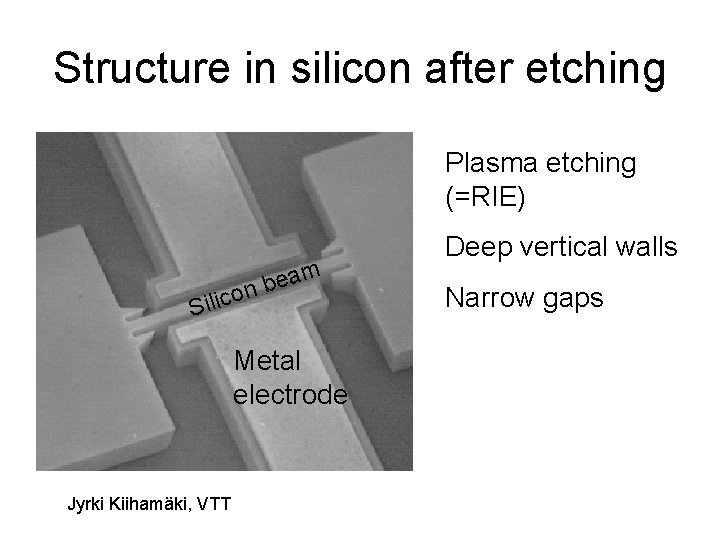 Structure in silicon after etching

Silicon beam

Metal electrode

Plasma etching (=RIE)

Deep vertical walls

Narrow gaps

Jyrki Kiihamäki, VTT